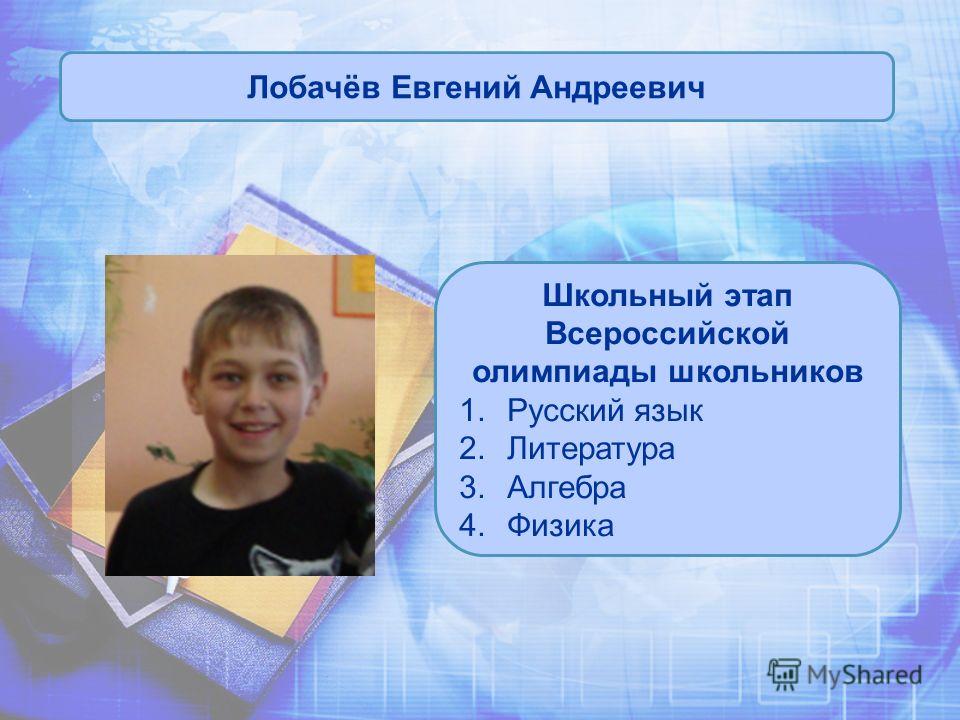 Лобачёв Евгений Андреевич

Школьный этап Всероссийской олимпиады школьников

1. Русский язык
2. Литература
3. Алгебра
4. Физика

MyShared